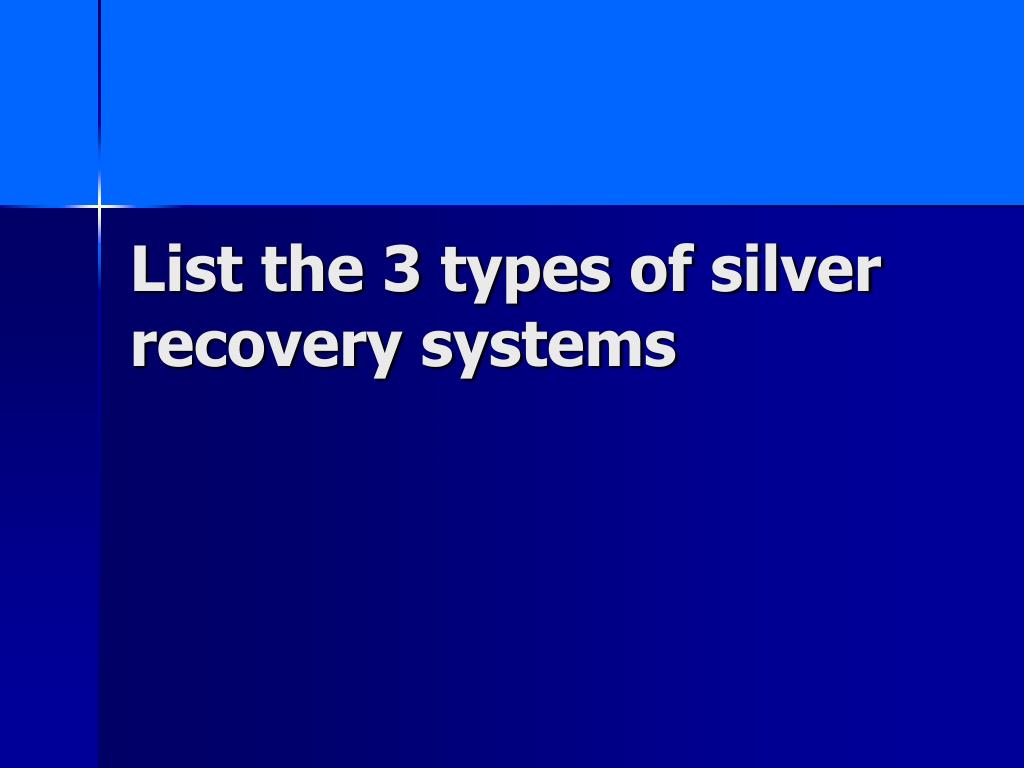 List the 3 types of silver recovery systems